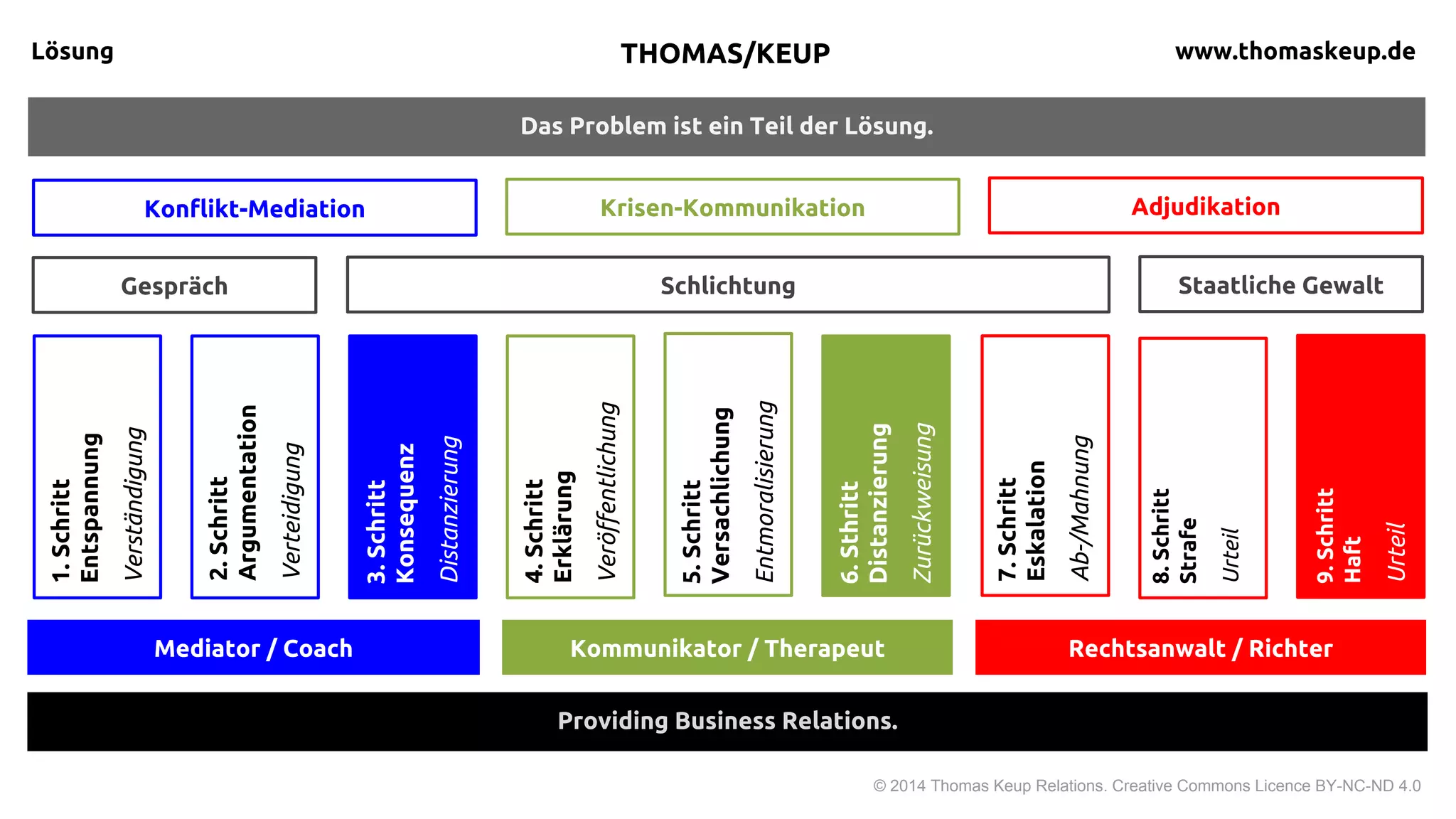 Lösung

THOMAS/KEUP

www.thomaskeup.de

Das Problem ist ein Teil der Lösung.

Konflikt-Mediation

Krisen-Kommunikation

Adjudikation

Gespräch

Schlichtung

Staatliche Gewalt

1. Schritt
Entspannung
Verständigung

2. Schritt
Argumentation
Verteidigung

3. Schritt
Konsequenz
Distanzierung

4. Schritt
Erklärung
Veröffentlichung

5. Schritt
Versachlichung
Entmoralisierung

6. Sthritt
Distanzierung
Zurückweisung

7. Schritt
Eskalation
Ab-/Mahnung

8. Schritt
Strafe
Urteil

9. Schritt
Haft
Urteil

Mediator / Coach

Kommunikator / Therapeut

Rechtsanwalt / Richter

Providing Business Relations.

© 2014 Thomas Keup Relations. Creative Commons Licence BY-NC-ND 4.0